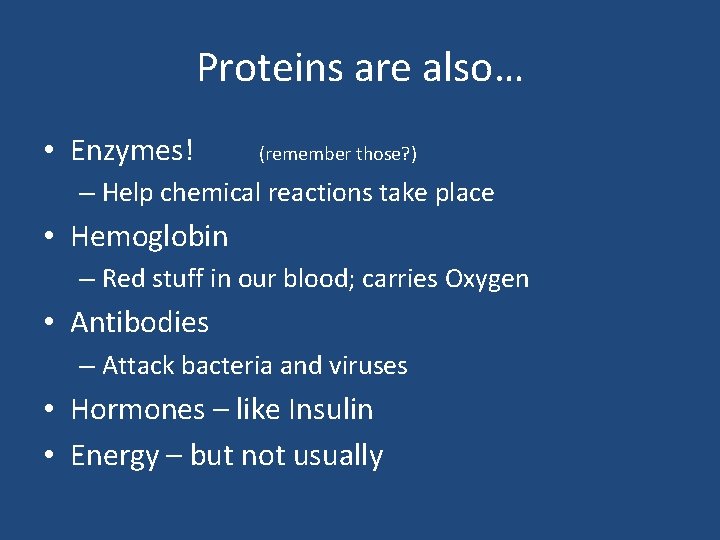 Proteins are also…

• Enzymes! (remember those?)
– Help chemical reactions take place
• Hemoglobin
– Red stuff in our blood; carries Oxygen
• Antibodies
– Attack bacteria and viruses
• Hormones – like Insulin
• Energy – but not usually